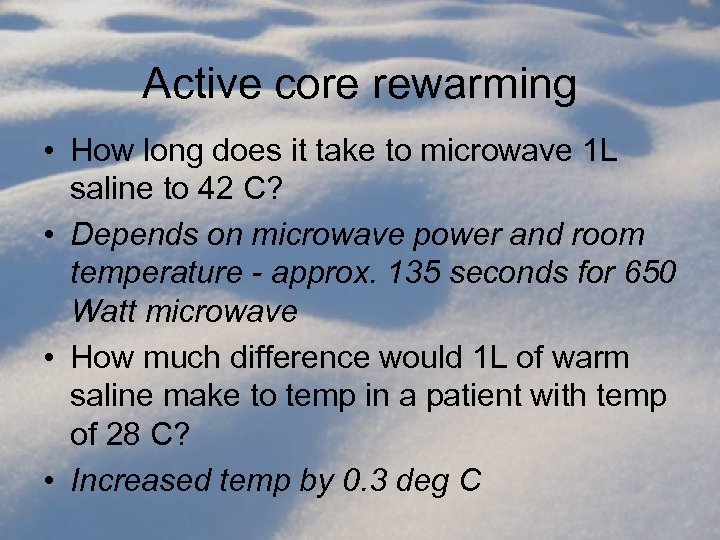 Active core rewarming

• How long does it take to microwave 1L saline to 42 C?

• Depends on microwave power and room temperature - approx. 135 seconds for 650 Watt microwave

• How much difference would 1L of warm saline make to temp in a patient with temp of 28 C?

• Increased temp by 0.3 deg C